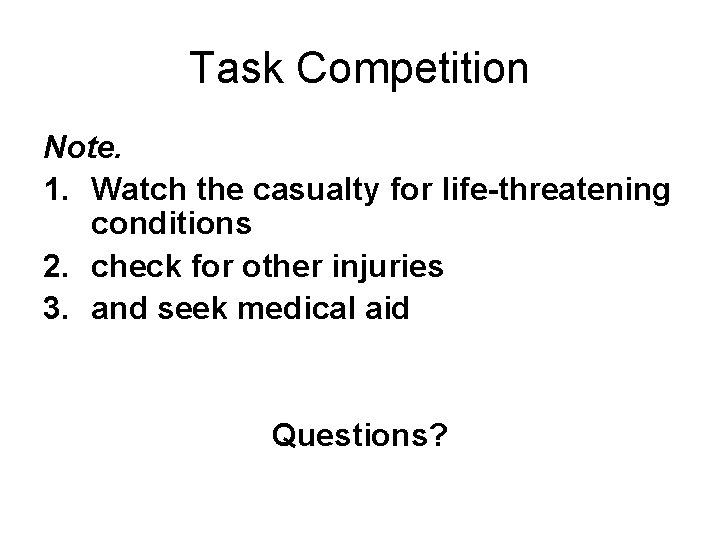 Task Competition

Note.

1. Watch the casualty for life-threatening conditions
2. check for other injuries
3. and seek medical aid

Questions?